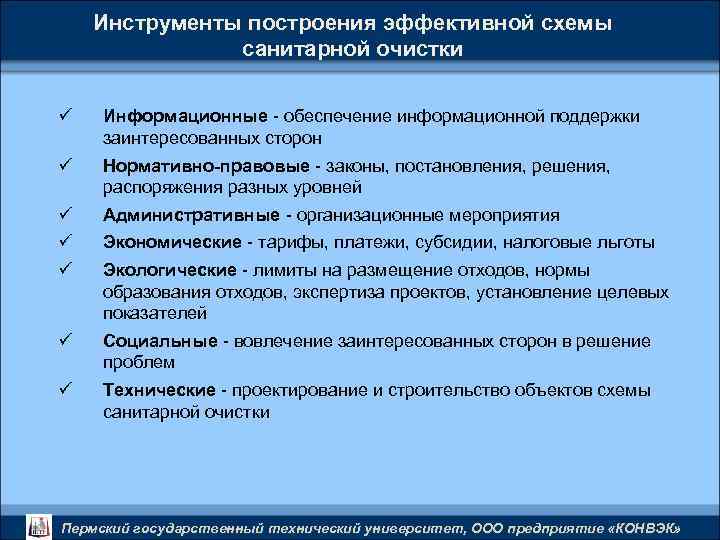 Инструменты построения эффективной схемы санитарной очистки

✓ Информационные - обеспечение информационной поддержки заинтересованных сторон

✓ Нормативно-правовые - законы, постановления, решения, распоряжения разных уровней

✓ Административные - организационные мероприятия

✓ Экономические - тарифы, платежи, субсидии, налоговые льготы

✓ Экологические - лимиты на размещение отходов, нормы образования отходов, экспертиза проектов, установление целевых показателей

✓ Социальные - вовлечение заинтересованных сторон в решение проблем

✓ Технические - проектирование и строительство объектов схемы санитарной очистки

Пермский государственный технический университет, ООО предприятие «КОНВЭК»